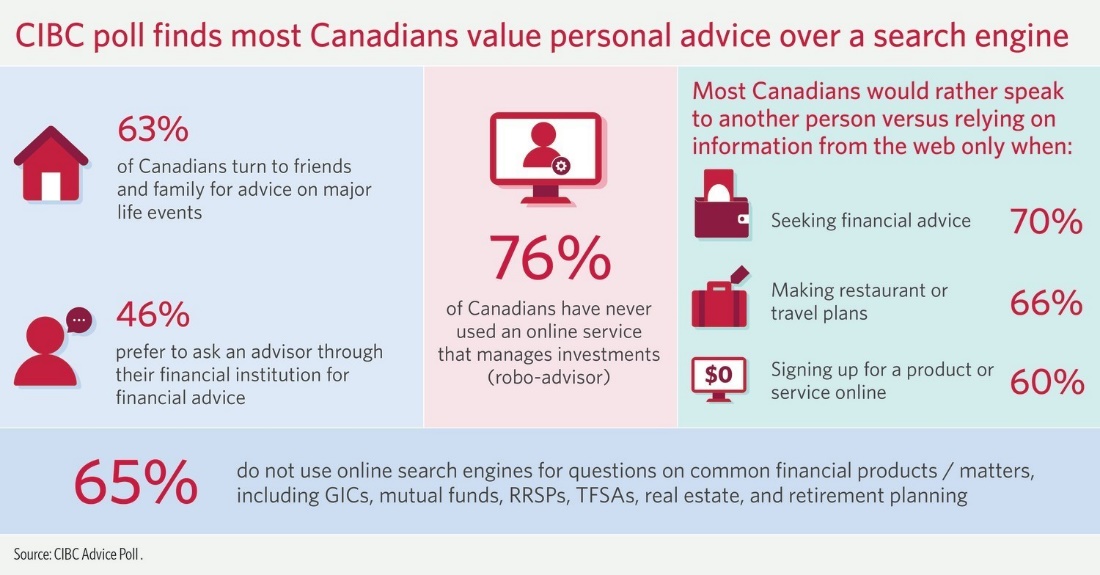 CIBC poll finds most Canadians value personal advice over a search engine

63%
of Canadians turn to friends and family for advice on major life events

46%
prefer to ask an advisor through their financial institution for financial advice

76%
of Canadians have never used an online service that manages investments (robo-advisor)

Most Canadians would rather speak to another person versus relying on information from the web only when:

Seeking financial advice 70%

Making restaurant or travel plans 66%

$0

Signing up for a product or service online 60%

65%
do not use online search engines for questions on common financial products / matters, including GICs, mutual funds, RRSPs, TFSAs, real estate, and retirement planning

Source: CIBC Advice Poll .